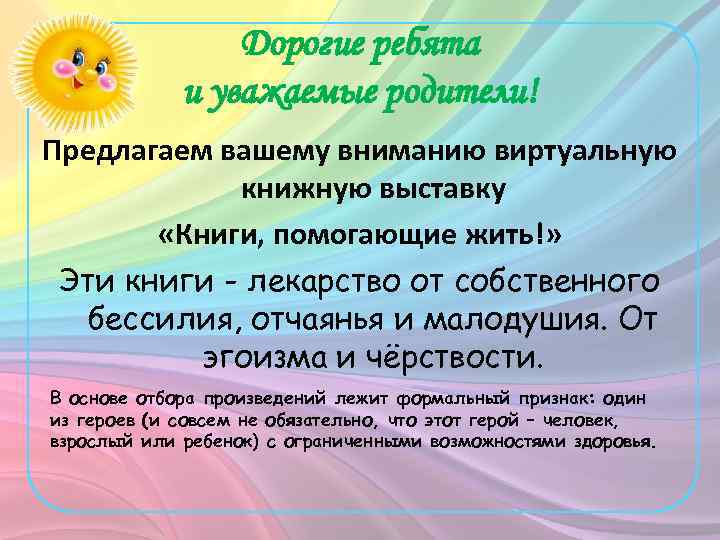 Дорогие ребята
и уважаемые родители!

Предлагаем вашему вниманию виртуальную книжную выставку

«Книги, помогающие жить!»

Эти книги - лекарство от собственного бессилия, отчаянья и малодушия. От эгоизма и чёрствости.

В основе отбора произведений лежит формальный признак: один из героев (и совсем не обязательно, что этот герой – человек, взрослый или ребенок) с ограниченными возможностями здоровья.